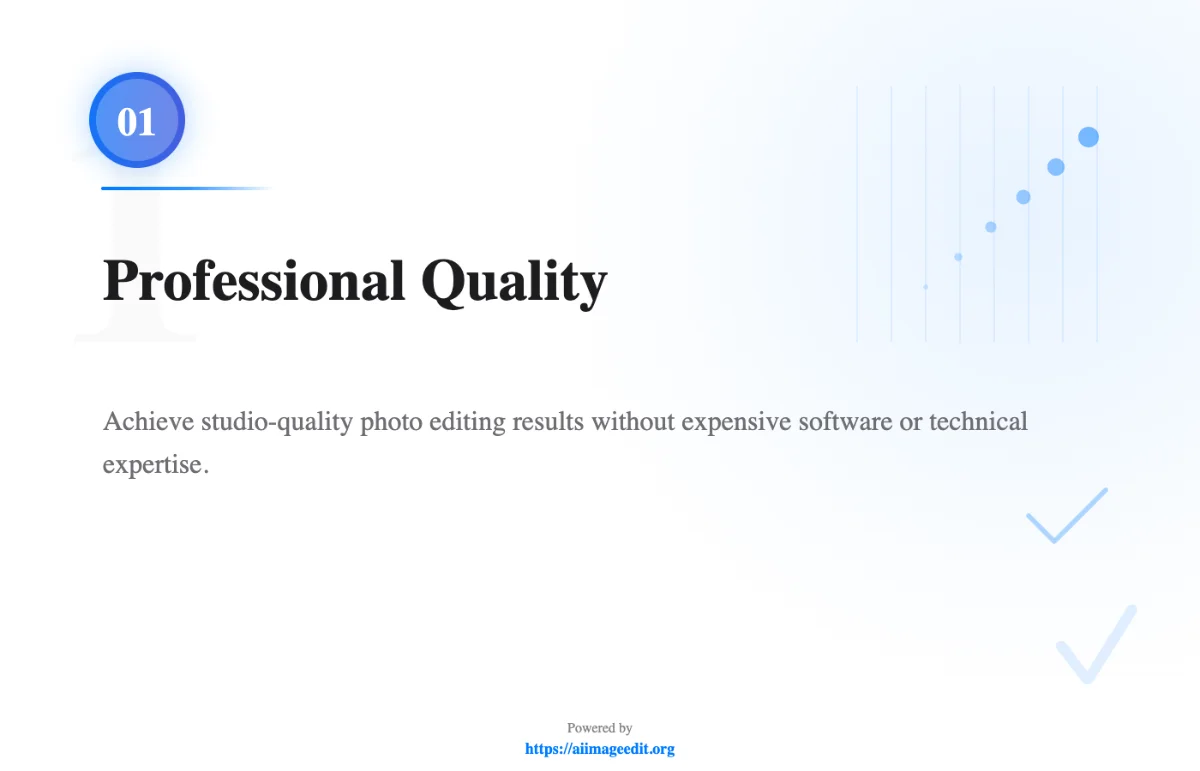 01

Professional Quality

Achieve studio-quality photo editing results without expensive software or technical expertise.

Powered by
https://aiimageedit.org